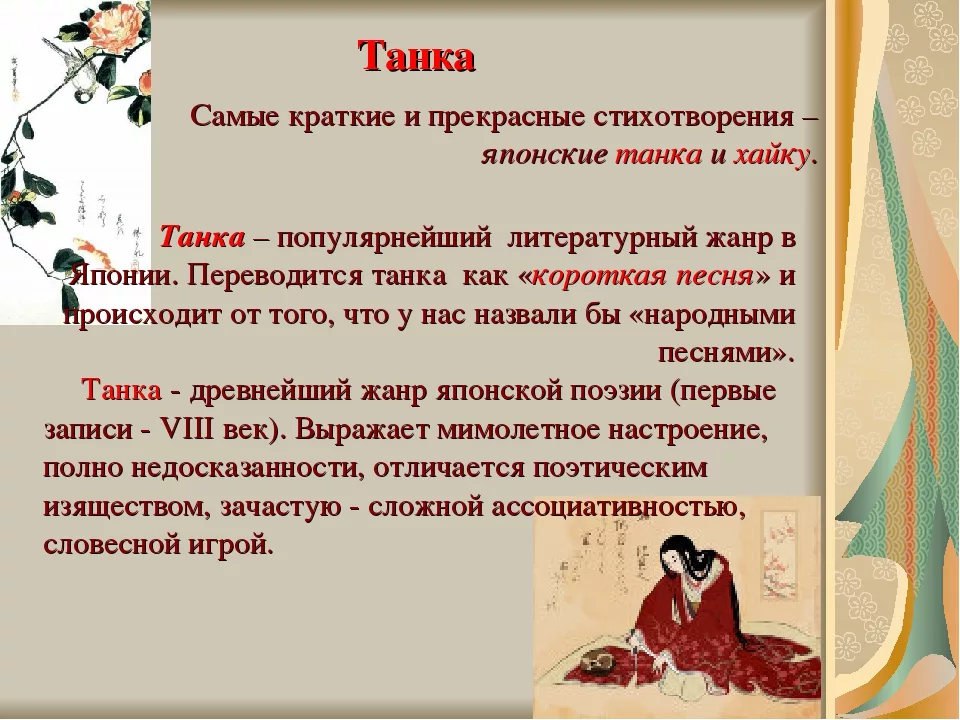 Танка

Самые краткие и прекрасные стихотворения – японские танка и хайку.

Танка – популярнейший литературный жанр в Японии. Переводится танка как «короткая песня» и происходит от того, что у нас назвали бы «народными песнями».

Танка - древнейший жанр японской поэзии (первые записи - VIII век). Выражает мимолетное настроение, полно недосказанности, отличается поэтическим изяществом, зачастую - сложной ассоциативностью, словесной игрой.